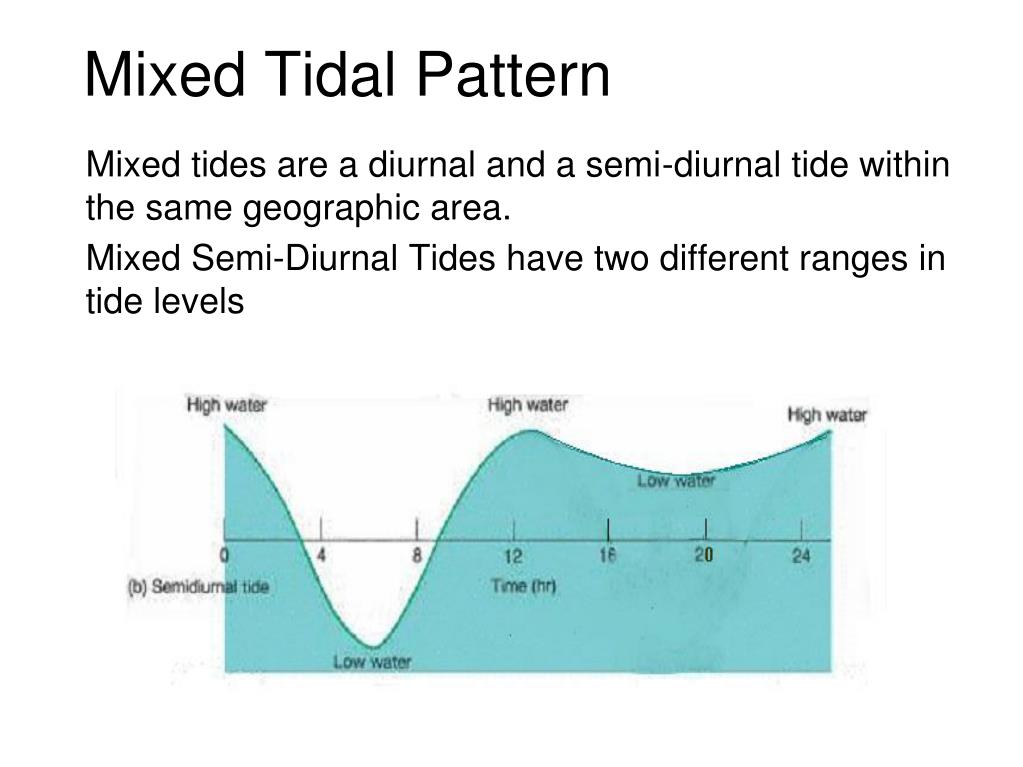 Mixed Tidal Pattern

Mixed tides are a diurnal and a semi-diurnal tide within the same geographic area.

Mixed Semi-Diurnal Tides have two different ranges in tide levels

High water
High water
High water
Low water
0
4
8
12
16
20
24
(b) Semidiurnal tide
Time (hr)
Low water